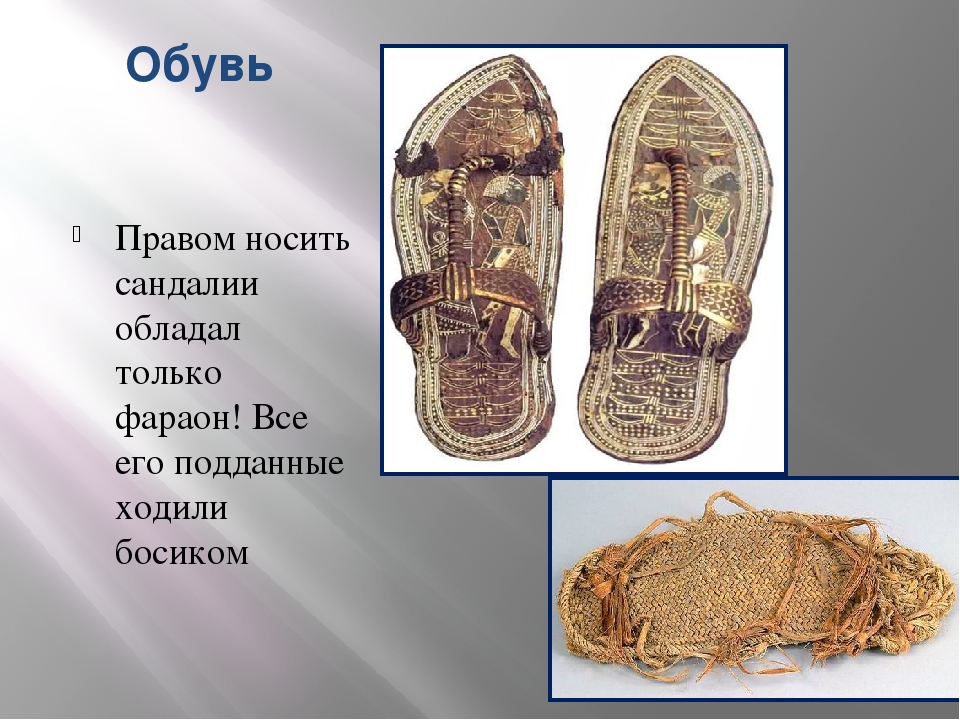 Обувь

Правом носить сандалии обладал только фараон! Все его подданные ходили босиком